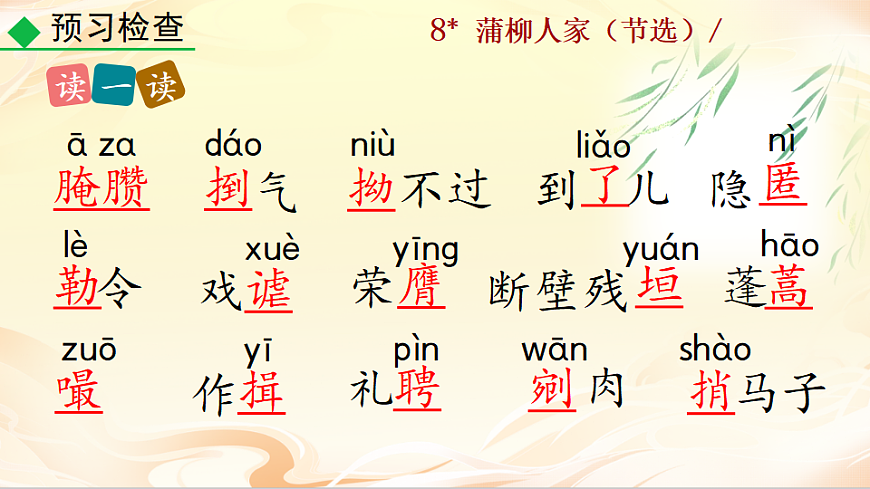 预习检查

8* 蒲柳人家（节选）/

读一读

ā za 腌臜　dáo 捯气　niù 拗不过　liǎo 到了儿　nì 隐匿

lè 勒令　xuè 戏谑　yīng 荣膺　yuán 断壁残垣　hāo 蓬蒿

zuō 嘬　yī 作揖　pìn 礼聘　wān 剜肉　shào 捎马子